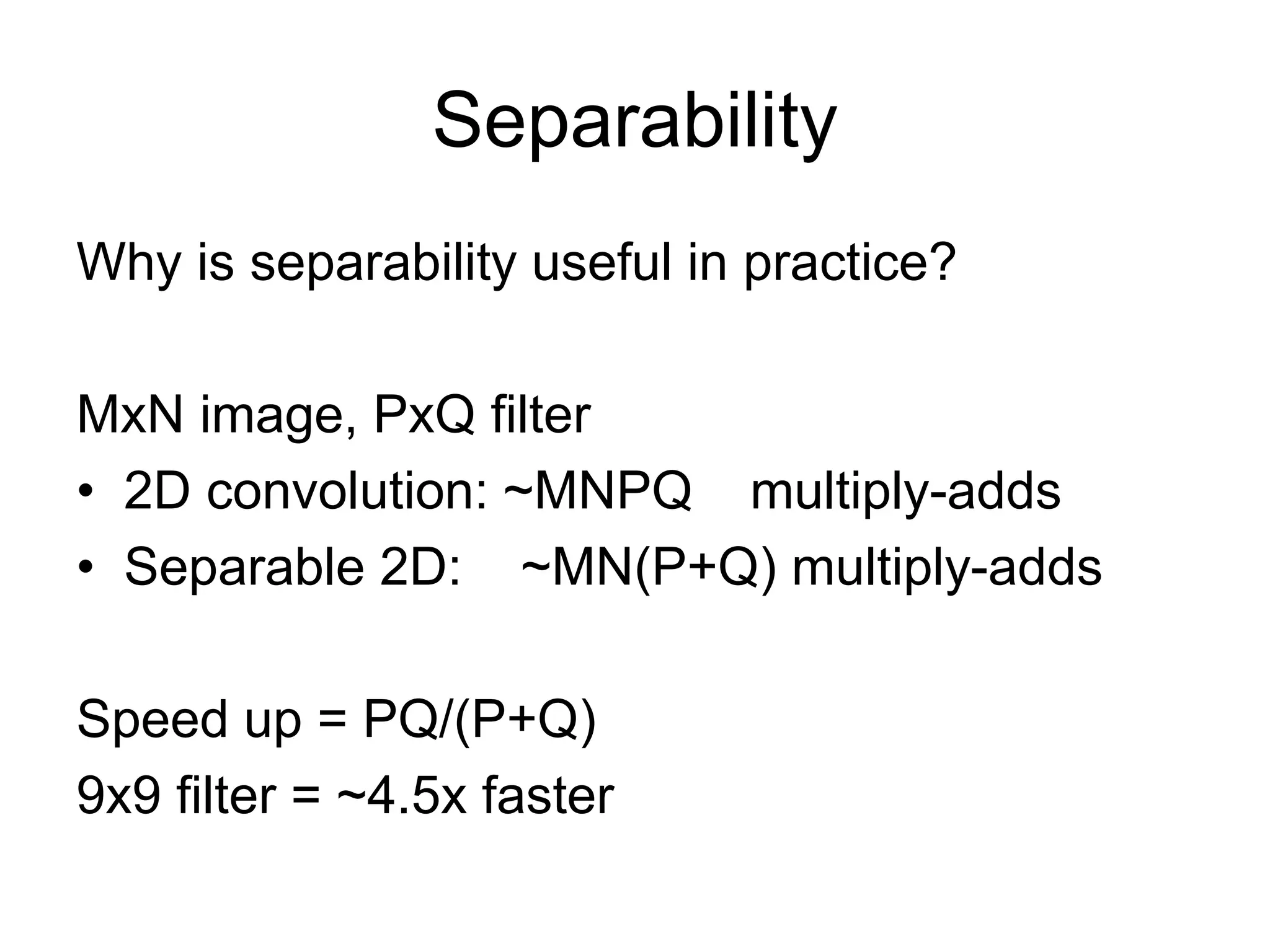 Separability

Why is separability useful in practice?

MxN image, PxQ filter

• 2D convolution: ~MNPQ multiply-adds
• Separable 2D: ~MN(P+Q) multiply-adds

Speed up = PQ/(P+Q)
9x9 filter = ~4.5x faster